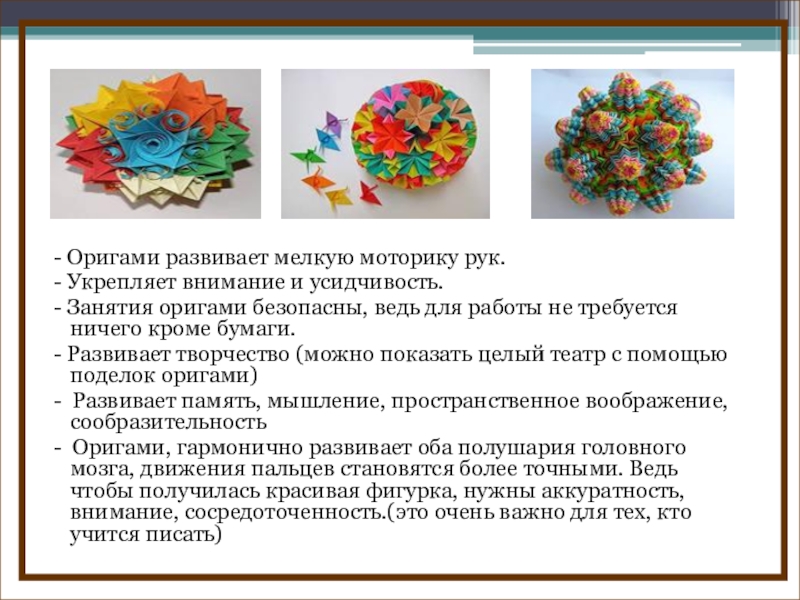 - Оригами развивает мелкую моторику рук.
- Укрепляет внимание и усидчивость.
- Занятия оригами безопасны, ведь для работы не требуется ничего кроме бумаги.
- Развивает творчество (можно показать целый театр с помощью поделок оригами)
- Развивает память, мышление, пространственное воображение, сообразительность
- Оригами, гармонично развивает оба полушария головного мозга, движения пальцев становятся более точными. Ведь чтобы получилась красивая фигурка, нужны аккуратность, внимание, сосредоточенность.(это очень важно для тех, кто учится писать)